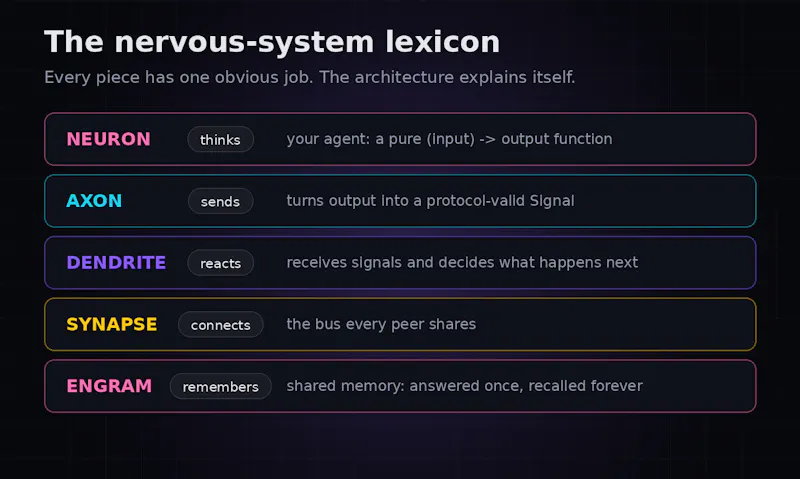 The nervous-system lexicon

Every piece has one obvious job. The architecture explains itself.

NEURON thinks your agent: a pure (input) -> output function

AXON sends turns output into a protocol-valid Signal

DENDRITE reacts receives signals and decides what happens next

SYNAPSE connects the bus every peer shares

ENGRAM remembers shared memory: answered once, recalled forever